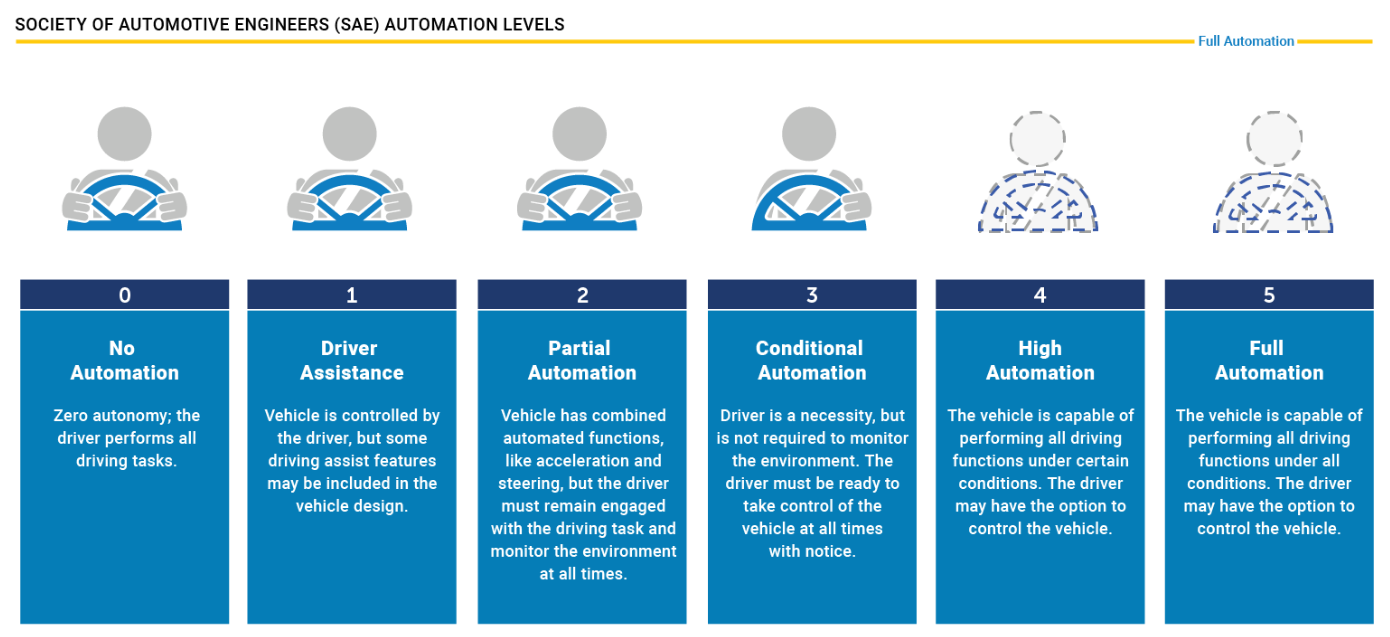 SOCIETY OF AUTOMOTIVE ENGINEERS (SAE) AUTOMATION LEVELS

Full Automation

0
No Automation
Zero autonomy; the driver performs all driving tasks.

1
Driver Assistance
Vehicle is controlled by the driver, but some driving assist features may be included in the vehicle design.

2
Partial Automation
Vehicle has combined automated functions, like acceleration and steering, but the driver must remain engaged with the driving task and monitor the environment at all times.

3
Conditional Automation
Driver is a necessity, but is not required to monitor the environment. The driver must be ready to take control of the vehicle at all times with notice.

4
High Automation
The vehicle is capable of performing all driving functions under certain conditions. The driver may have the option to control the vehicle.

5
Full Automation
The vehicle is capable of performing all driving functions under all conditions. The driver may have the option to control the vehicle.